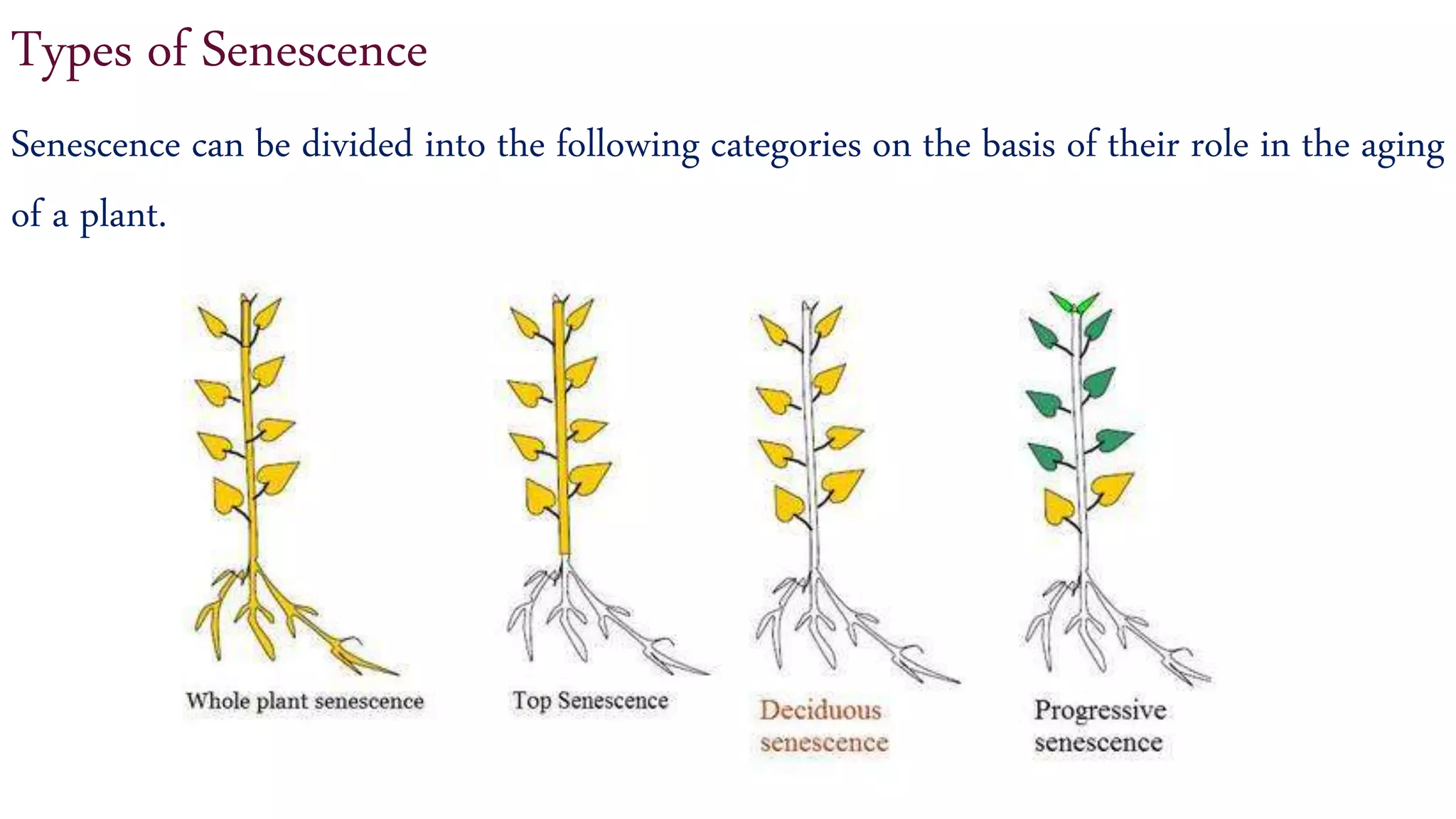 Types of Senescence

Senescence can be divided into the following categories on the basis of their role in the aging of a plant.

Whole plant senescence

Top Senescence

Deciduous senescence

Progressive senescence